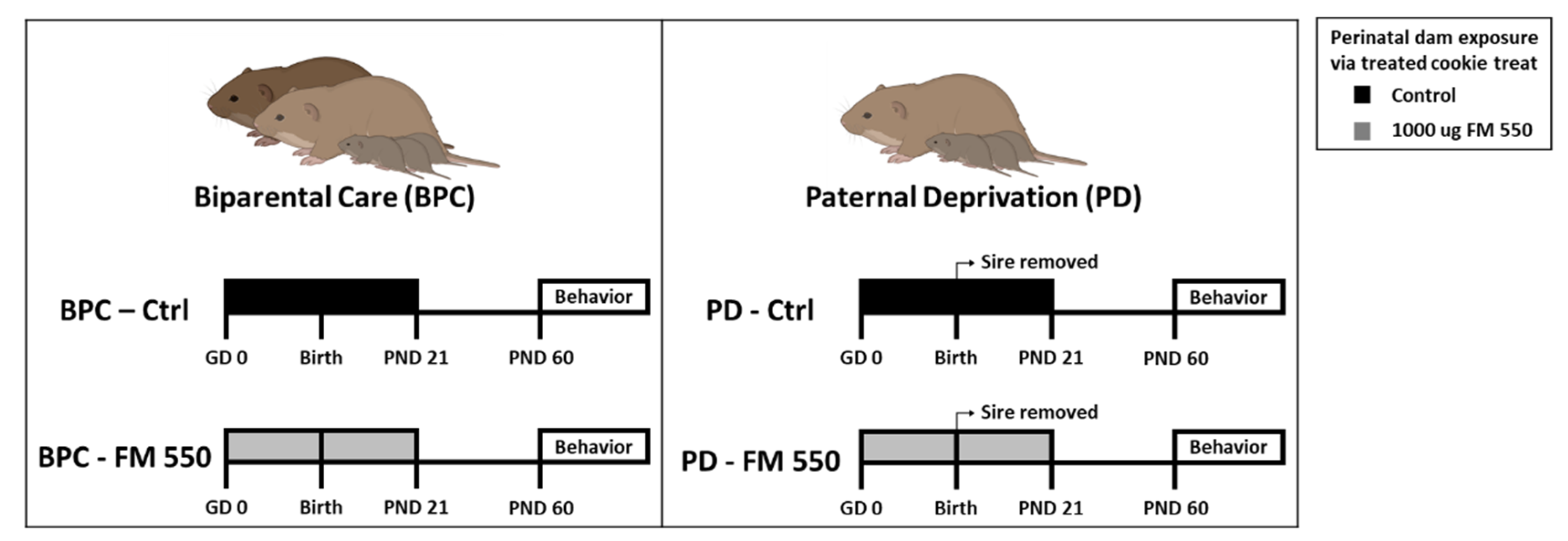 Biparental Care (BPC)

BPC – Ctrl

Behavior

GD 0

Birth

PND 21

PND 60

BPC - FM 550

Behavior

GD 0

Birth

PND 21

PND 60

Paternal Deprivation (PD)

Sire removed

PD - Ctrl

Behavior

GD 0

Birth

PND 21

PND 60

Sire removed

PD - FM 550

Behavior

GD 0

Birth

PND 21

PND 60

Perinatal dam exposure via treated cookie treat

Control

1000 ug FM 550